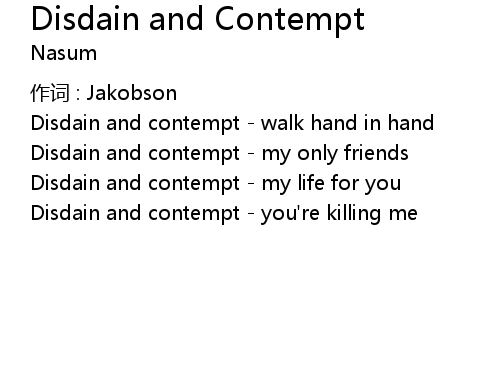 Disdain and Contempt
Nasum

作词 : Jakobson
Disdain and contempt - walk hand in hand
Disdain and contempt - my only friends
Disdain and contempt - my life for you
Disdain and contempt - you're killing me